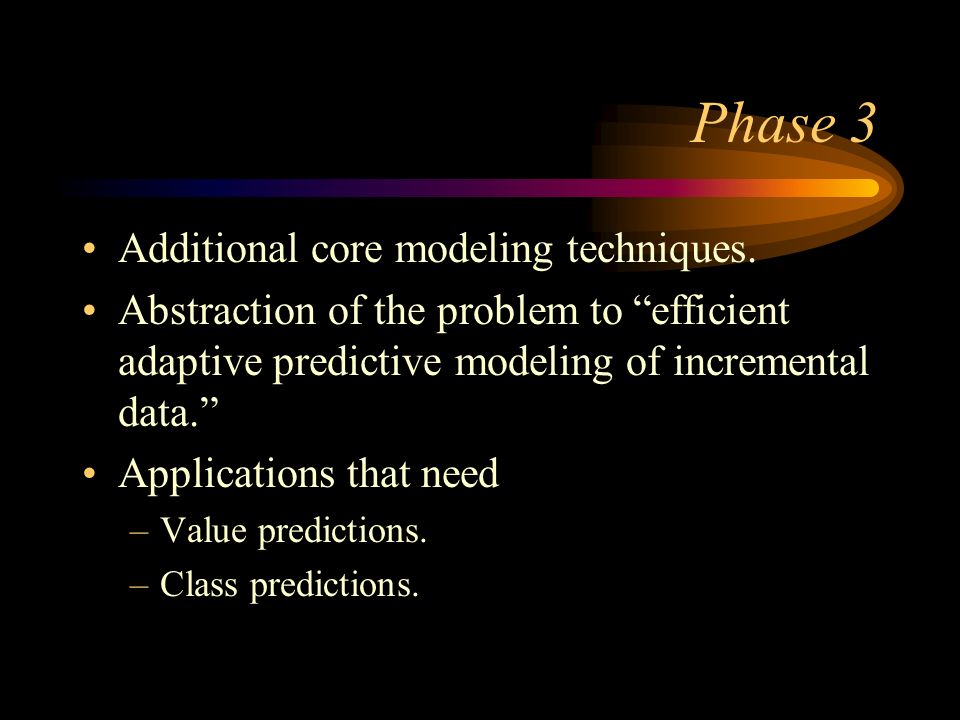 Phase 3

• Additional core modeling techniques.
• Abstraction of the problem to “efficient adaptive predictive modeling of incremental data.”
• Applications that need
– Value predictions.
– Class predictions.